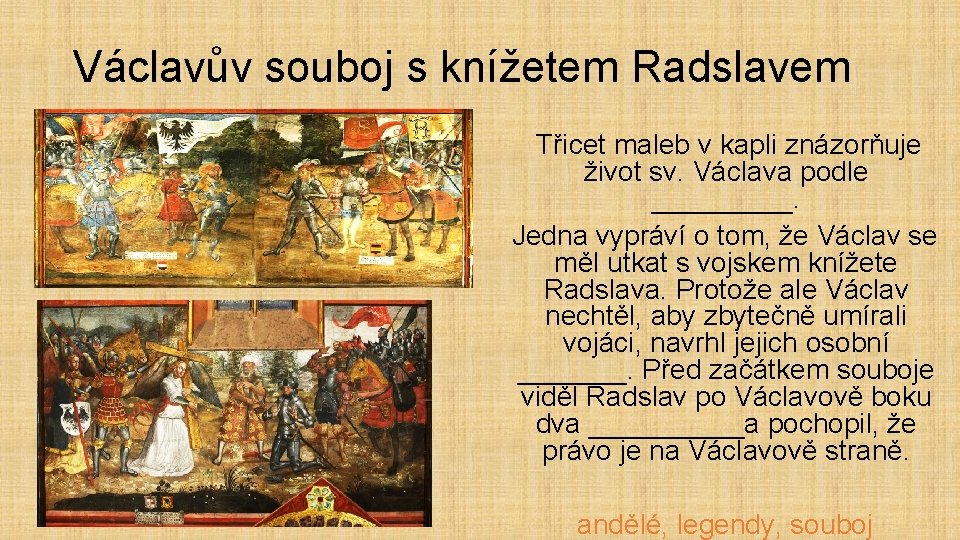 Václavův souboj s knížetem Radslavem

Třicet maleb v kapli znázorňuje život sv. Václava podle _________. Jedna vypráví o tom, že Václav se měl utkat s vojskem knížete Radslava. Protože ale Václav nechtěl, aby zbytečně umírali vojáci, navrhl jejich osobní _______. Před začátkem souboje viděl Radslav po Václavově boku dva __________a pochopil, že právo je na Václavově straně.

andělé, legendy, souboj